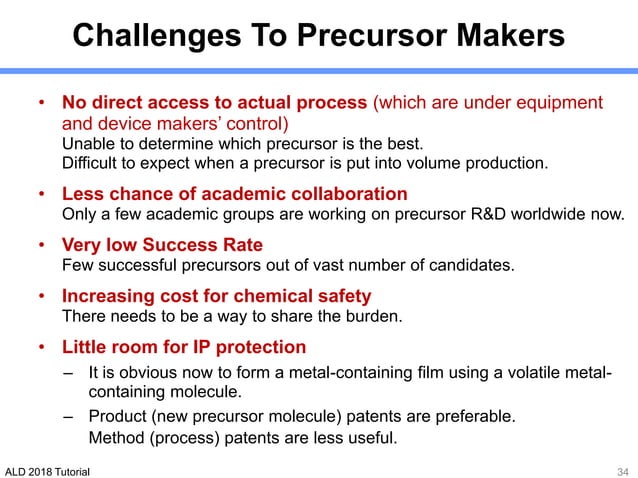 Challenges To Precursor Makers

• No direct access to actual process (which are under equipment and device makers' control)
Unable to determine which precursor is the best.
Difficult to expect when a precursor is put into volume production.

• Less chance of academic collaboration
Only a few academic groups are working on precursor R&D worldwide now.

• Very low Success Rate
Few successful precursors out of vast number of candidates.

• Increasing cost for chemical safety
There needs to be a way to share the burden.

• Little room for IP protection
– It is obvious now to form a metal-containing film using a volatile metal-containing molecule.
– Product (new precursor molecule) patents are preferable.
Method (process) patents are less useful.

ALD 2018 Tutorial

34